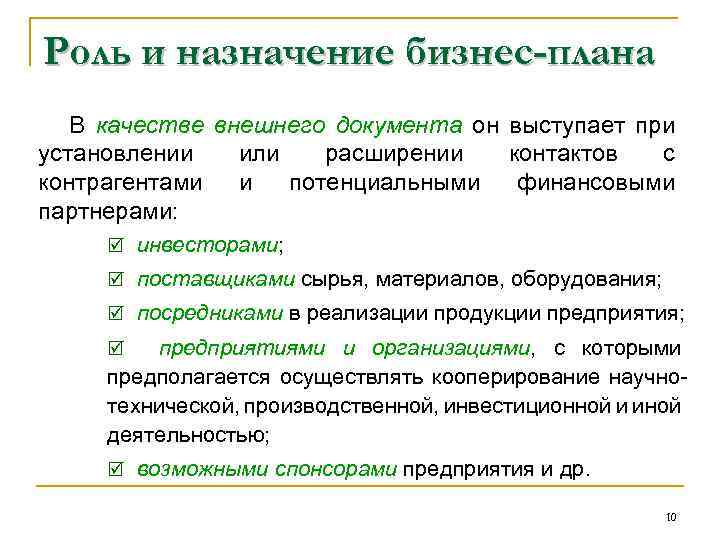 Роль и назначение бизнес-плана

В качестве внешнего документа он выступает при установлении или расширении контактов с контрагентами и потенциальными финансовыми партнерами:

☑ инвесторами;

☑ поставщиками сырья, материалов, оборудования;

☑ посредниками в реализации продукции предприятия;

☑ предприятиями и организациями, с которыми предполагается осуществлять кооперирование научно-технической, производственной, инвестиционной и иной деятельностью;

☑ возможными спонсорами предприятия и др.

10